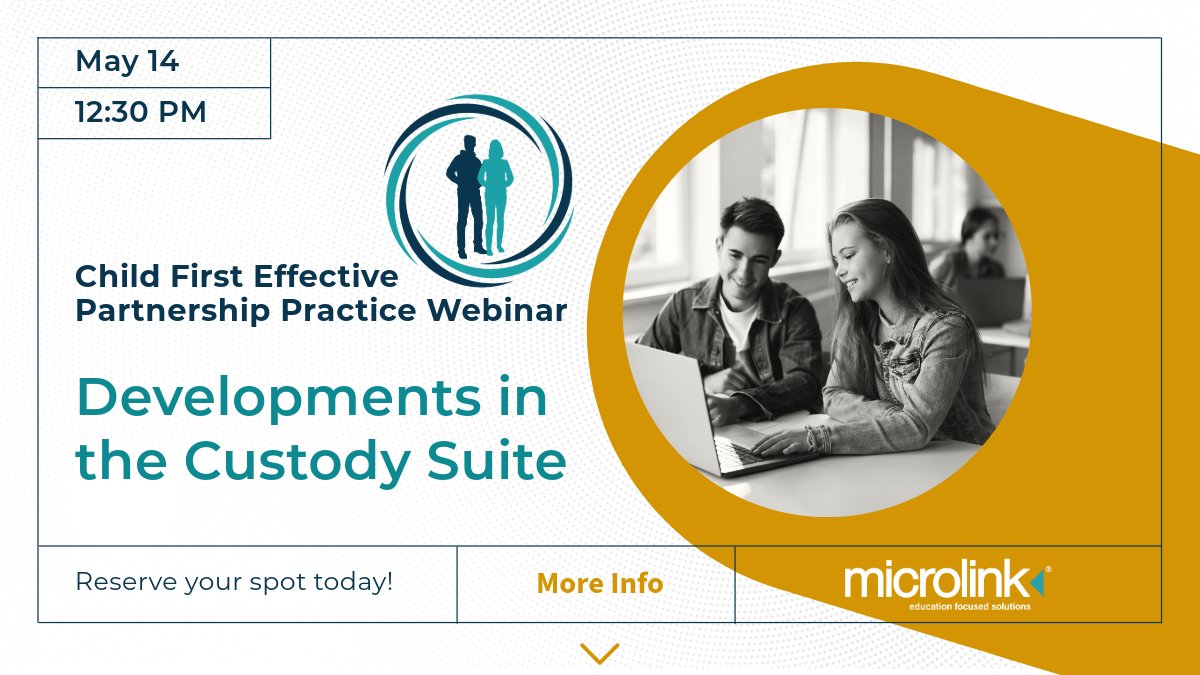 May 14

12:30 PM

Child First Effective Partnership Practice Webinar

Developments in the Custody Suite

Reserve your spot today!

More Info

microlink®
education focused solutions